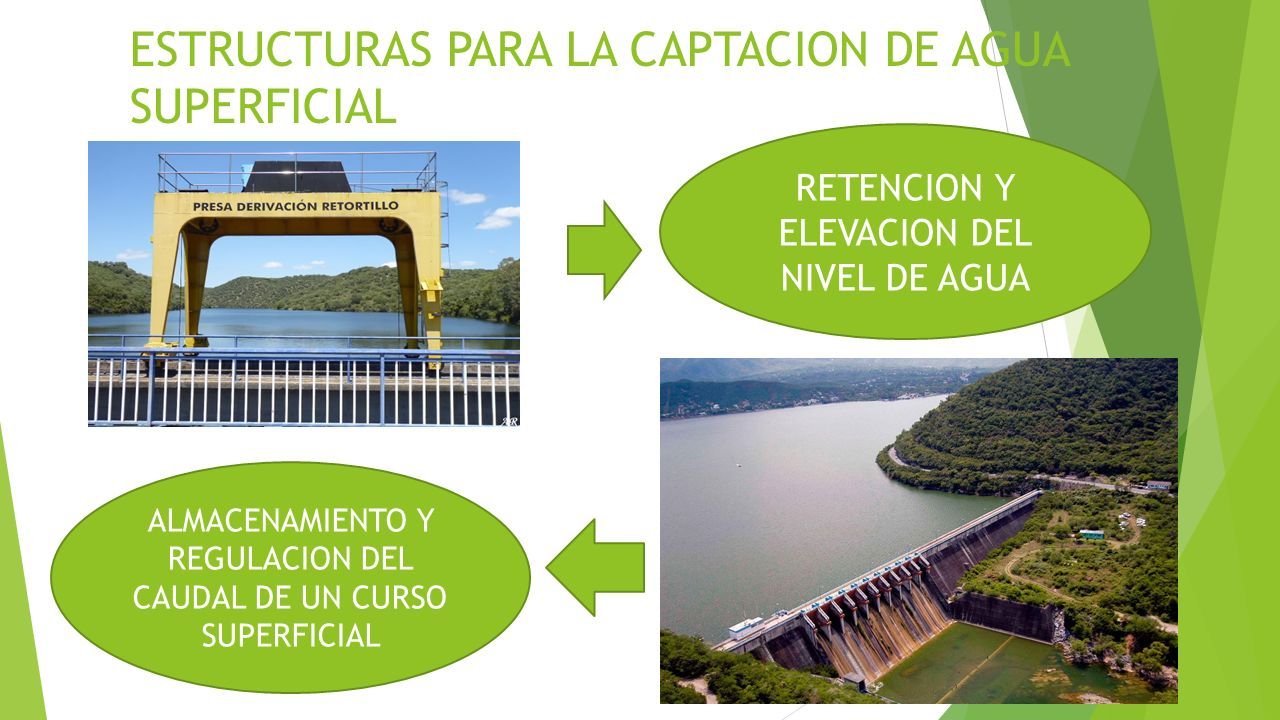 ESTRUCTURAS PARA LA CAPTACION DE AGUA SUPERFICIAL

PRESA DERIVACIÓN RETORTILLO

RETENCION Y ELEVACION DEL NIVEL DE AGUA

ALMACENAMIENTO Y REGULACION DEL CAUDAL DE UN CURSO SUPERFICIAL